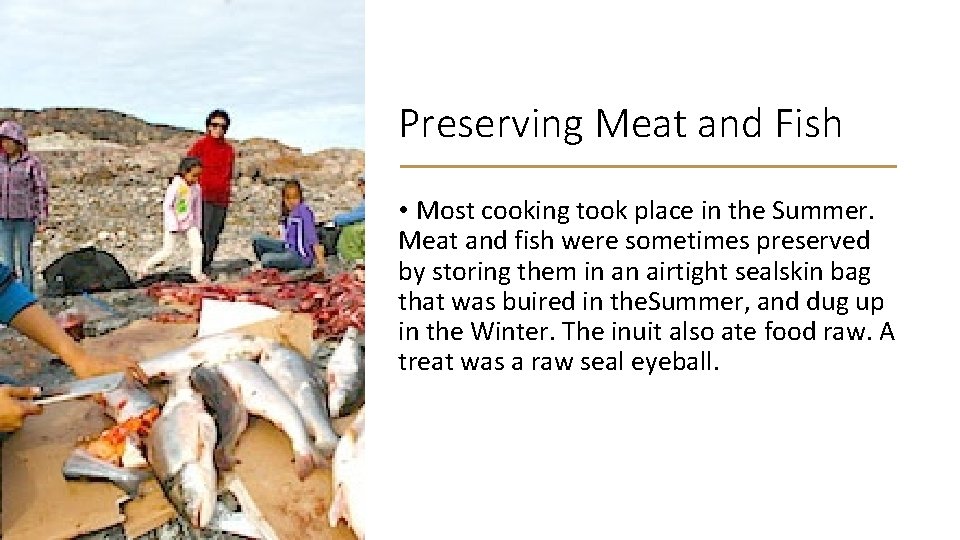 Preserving Meat and Fish

• Most cooking took place in the Summer. Meat and fish were sometimes preserved by storing them in an airtight sealskin bag that was buired in theSummer, and dug up in the Winter. The inuit also ate food raw. A treat was a raw seal eyeball.